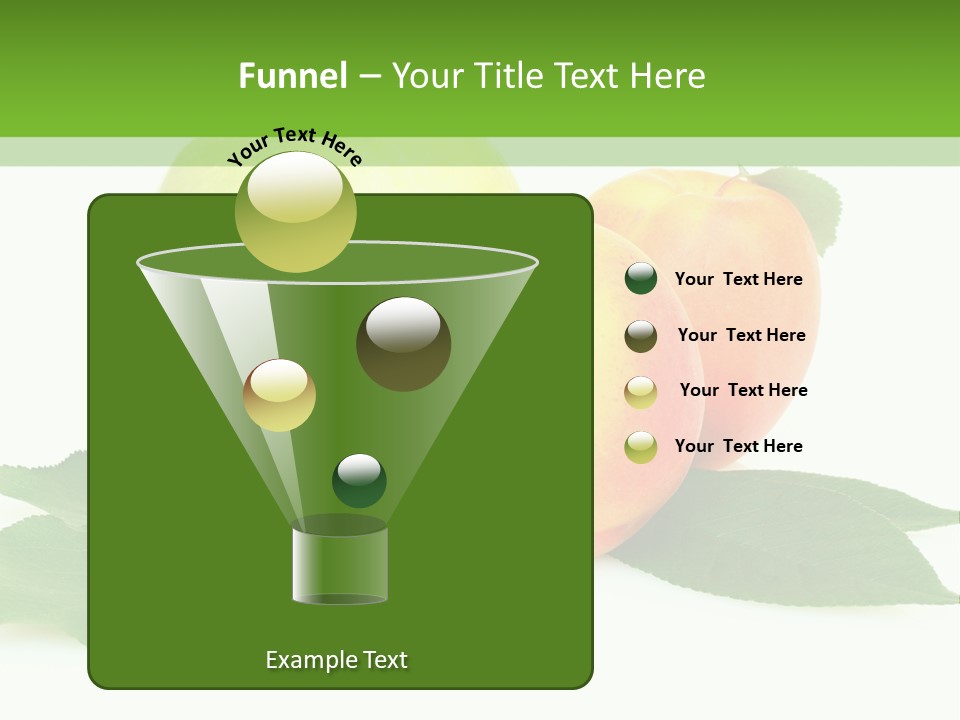 Funnel – Your Title Text Here

Your Text Here

Your Text Here

Your Text Here

Your Text Here

Your Text Here

Example Text